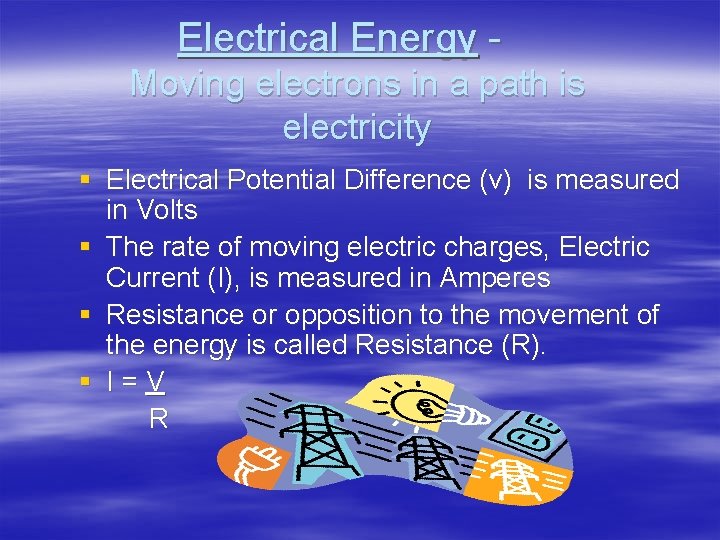 Electrical Energy - Moving electrons in a path is electricity

▪ Electrical Potential Difference (v) is measured in Volts
▪ The rate of moving electric charges, Electric Current (I), is measured in Amperes
▪ Resistance or opposition to the movement of the energy is called Resistance (R).
▪ $I = \frac{V}{R}$